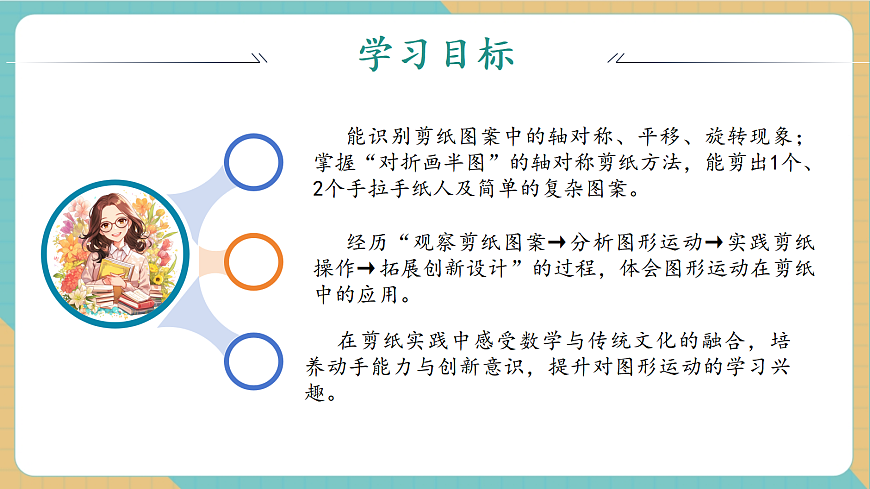 学习目标

能识别剪纸图案中的轴对称、平移、旋转现象；掌握“对折画半图”的轴对称剪纸方法，能剪出1个、2个手拉手纸人及简单的复杂图案。

经历“观察剪纸图案→分析图形运动→实践剪纸操作→拓展创新设计”的过程，体会图形运动在剪纸中的应用。

在剪纸实践中感受数学与传统文化的融合，培养动手能力与创新意识，提升对图形运动的学习兴趣。